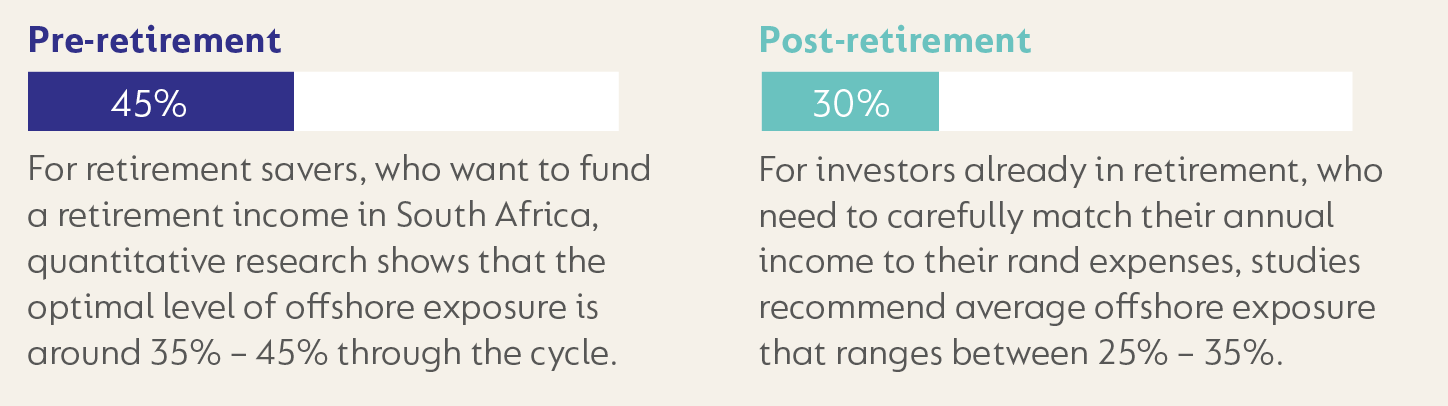 Pre-retirement

45%

For retirement savers, who want to fund a retirement income in South Africa, quantitative research shows that the optimal level of offshore exposure is around 35% – 45% through the cycle.

Post-retirement

30%

For investors already in retirement, who need to carefully match their annual income to their rand expenses, studies recommend average offshore exposure that ranges between 25% – 35%.